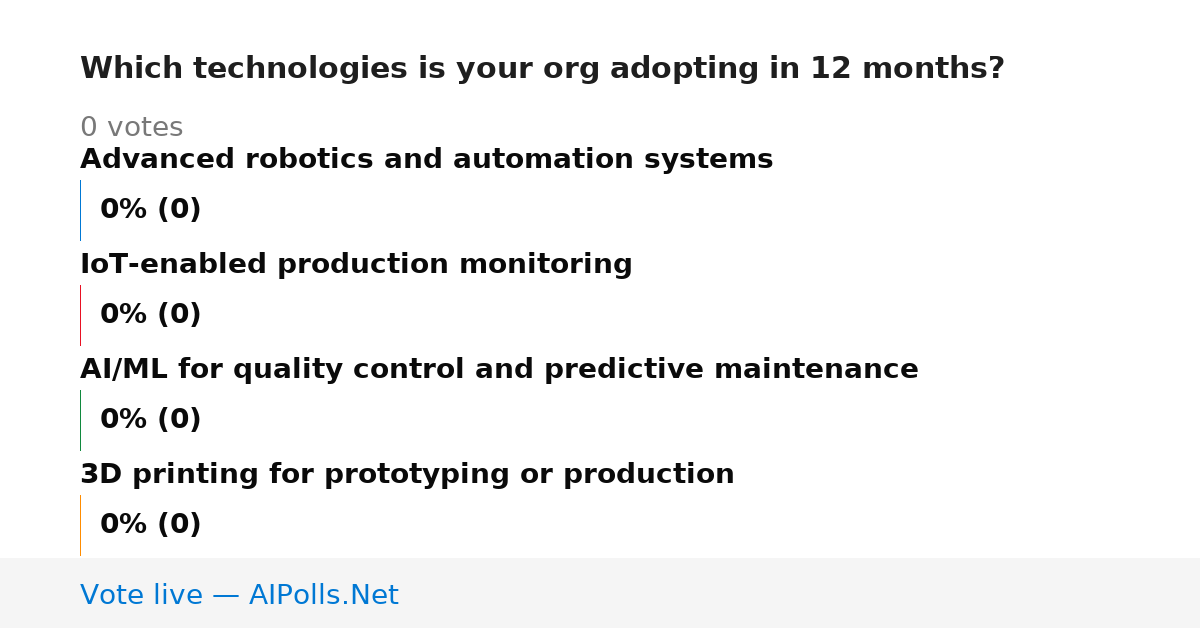 Which technologies is your org adopting in 12 months?

0 votes

Advanced robotics and automation systems

0% (0)

IoT-enabled production monitoring

0% (0)

AI/ML for quality control and predictive maintenance

0% (0)

3D printing for prototyping or production

0% (0)

Vote live — AIPolls.Net